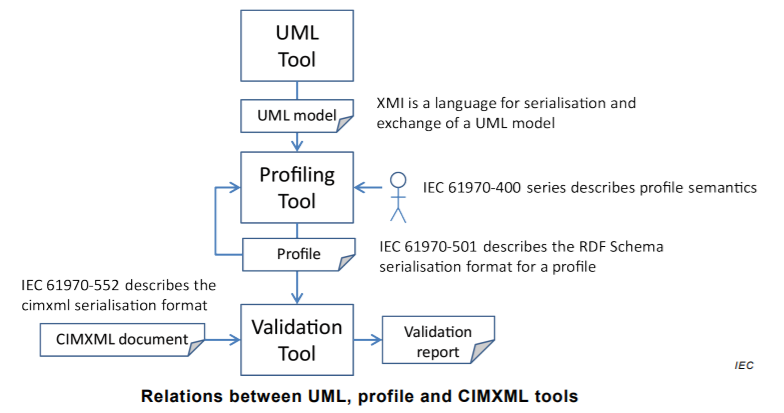 UML Tool

UML model

XMI is a language for serialisation and exchange of a UML model

Profiling Tool

IEC 61970-400 series describes profile semantics

Profile

IEC 61970-501 describes the RDF Schema serialisation format for a profile

IEC 61970-552 describes the cimxml serialisation format

CIMXML document

Validation Tool

Validation report

IEC

Relations between UML, profile and CIMXML tools